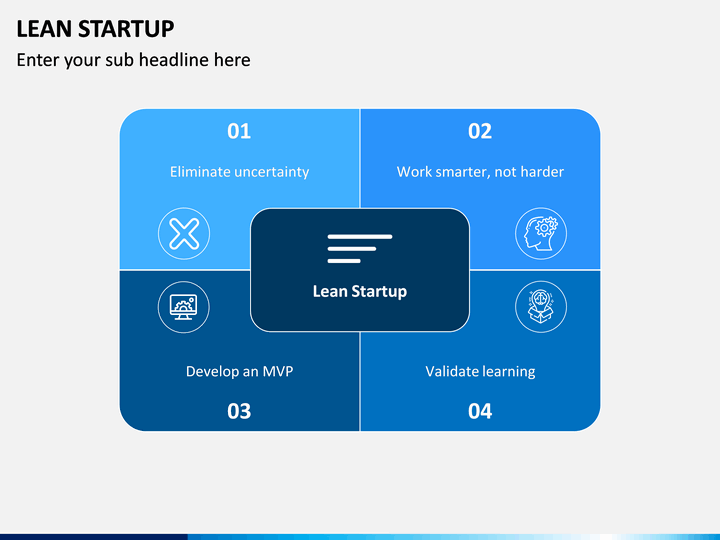 LEAN STARTUP

Enter your sub headline here

01

Eliminate uncertainty

02

Work smarter, not harder

Lean Startup

Develop an MVP

03

Validate learning

04